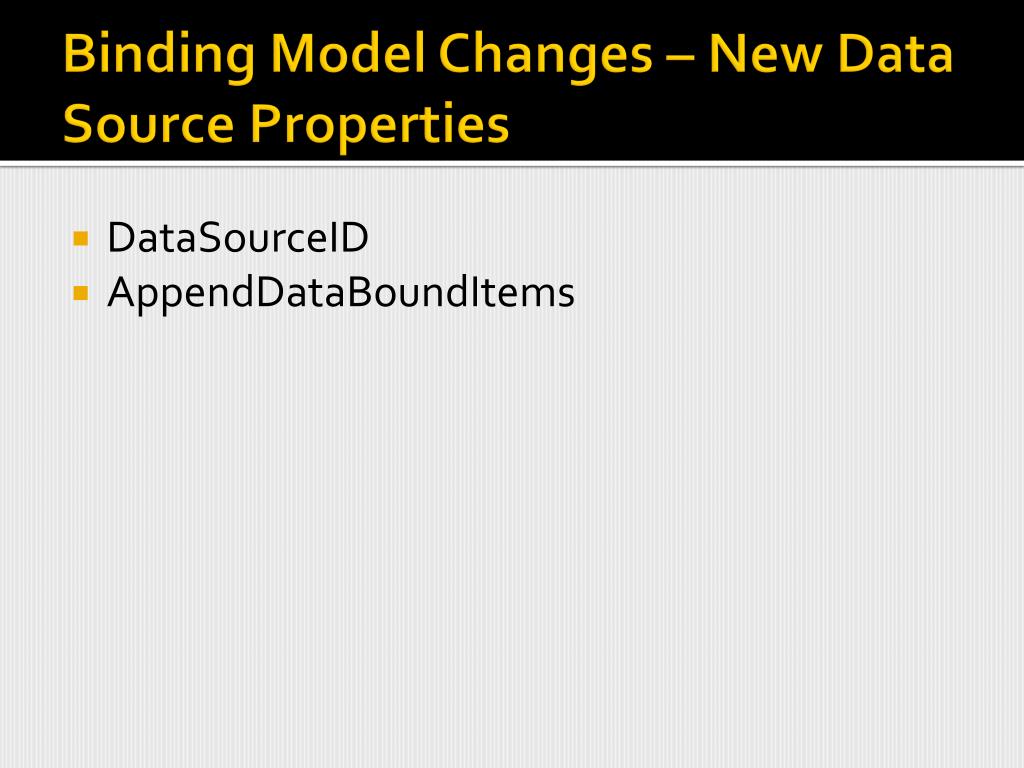 Binding Model Changes – New Data Source Properties

- DataSourceID
- AppendDataBoundItems